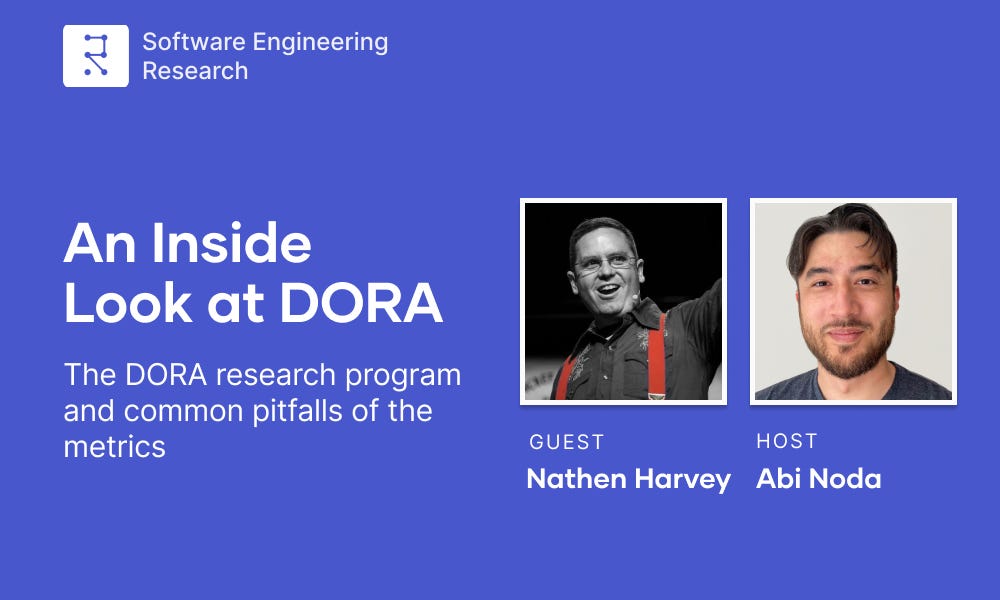 Software Engineering Research

An Inside Look at DORA

The DORA research program and common pitfalls of the metrics

GUEST
Nathen Harvey

HOST
Abi Noda